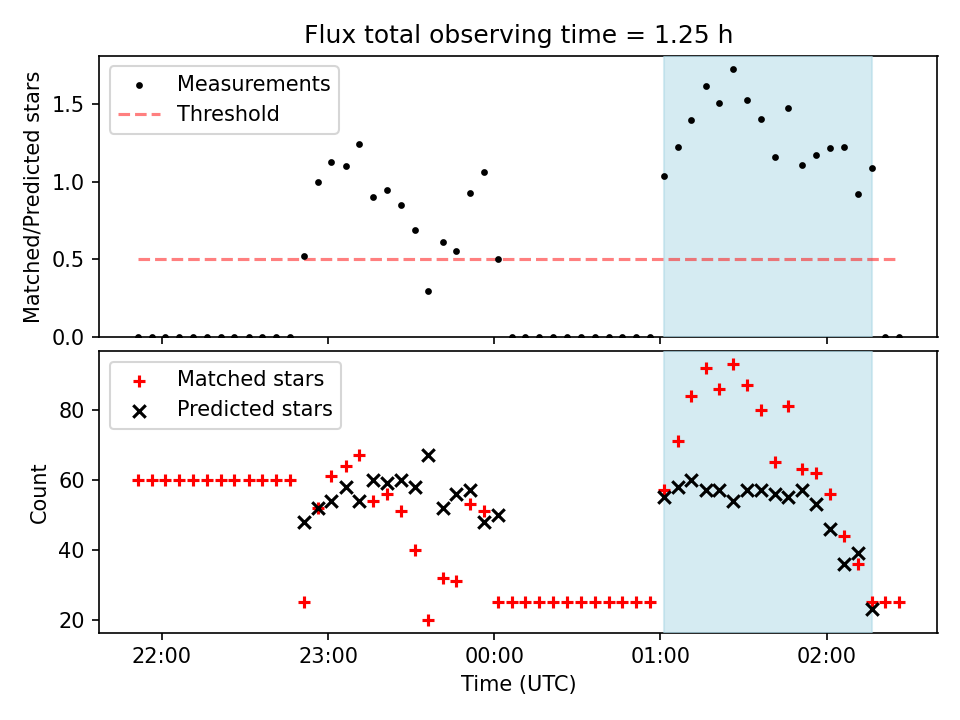 Flux total observing time = 1.25 h

Measurements
Threshold

Matched/Predicted stars

1.5
1.0
0.5
0.0

Matched stars
Predicted stars

Count

80
60
40
20

22:00
23:00
00:00
01:00
02:00

Time (UTC)